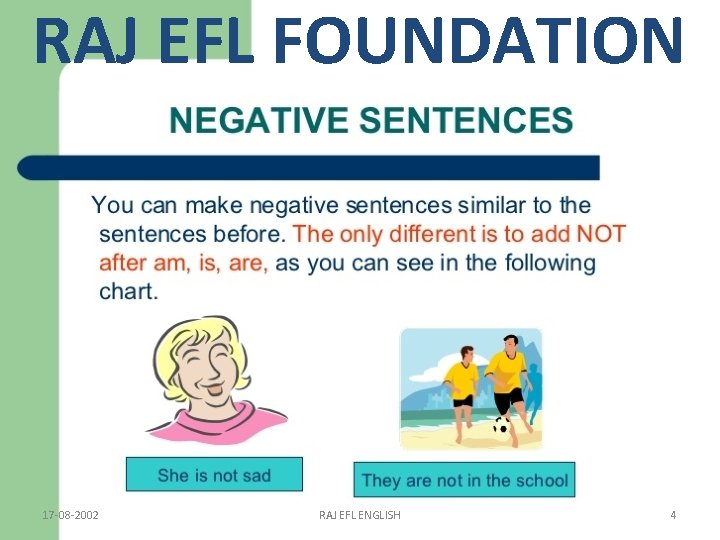 RAJ EFL FOUNDATION

NEGATIVE SENTENCES

You can make negative sentences similar to the sentences before. The only different is to add NOT after am, is, are, as you can see in the following chart.

She is not sad

They are not in the school

17-08-2002

RAJ EFL ENGLISH

4